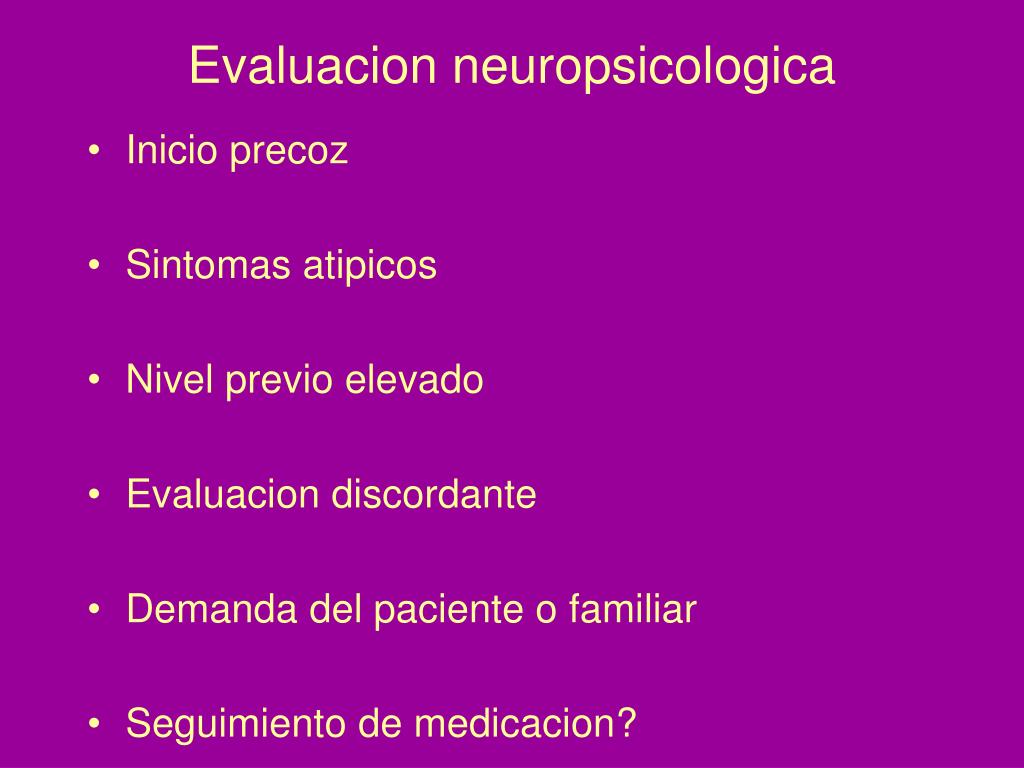 Evaluacion neuropsicologica

• Inicio precoz

• Sintomas atipicos

• Nivel previo elevado

• Evaluacion discordante

• Demanda del paciente o familiar

• Seguimiento de medicacion?